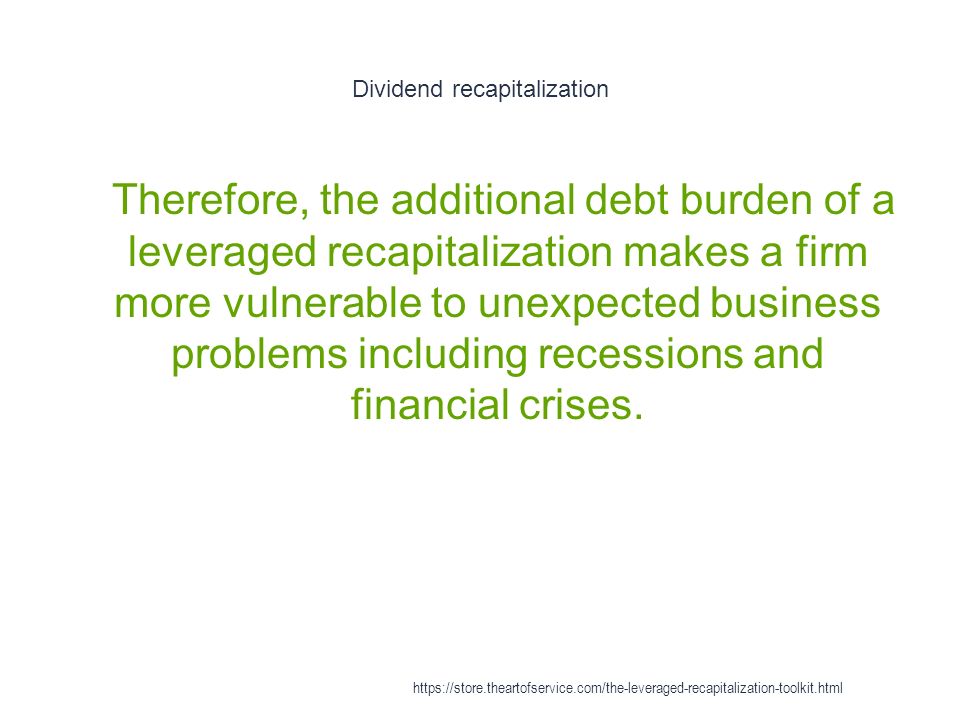 Dividend recapitalization

Therefore, the additional debt burden of a leveraged recapitalization makes a firm more vulnerable to unexpected business problems including recessions and financial crises.

https://store.theartofservice.com/the-leveraged-recapitalization-toolkit.html